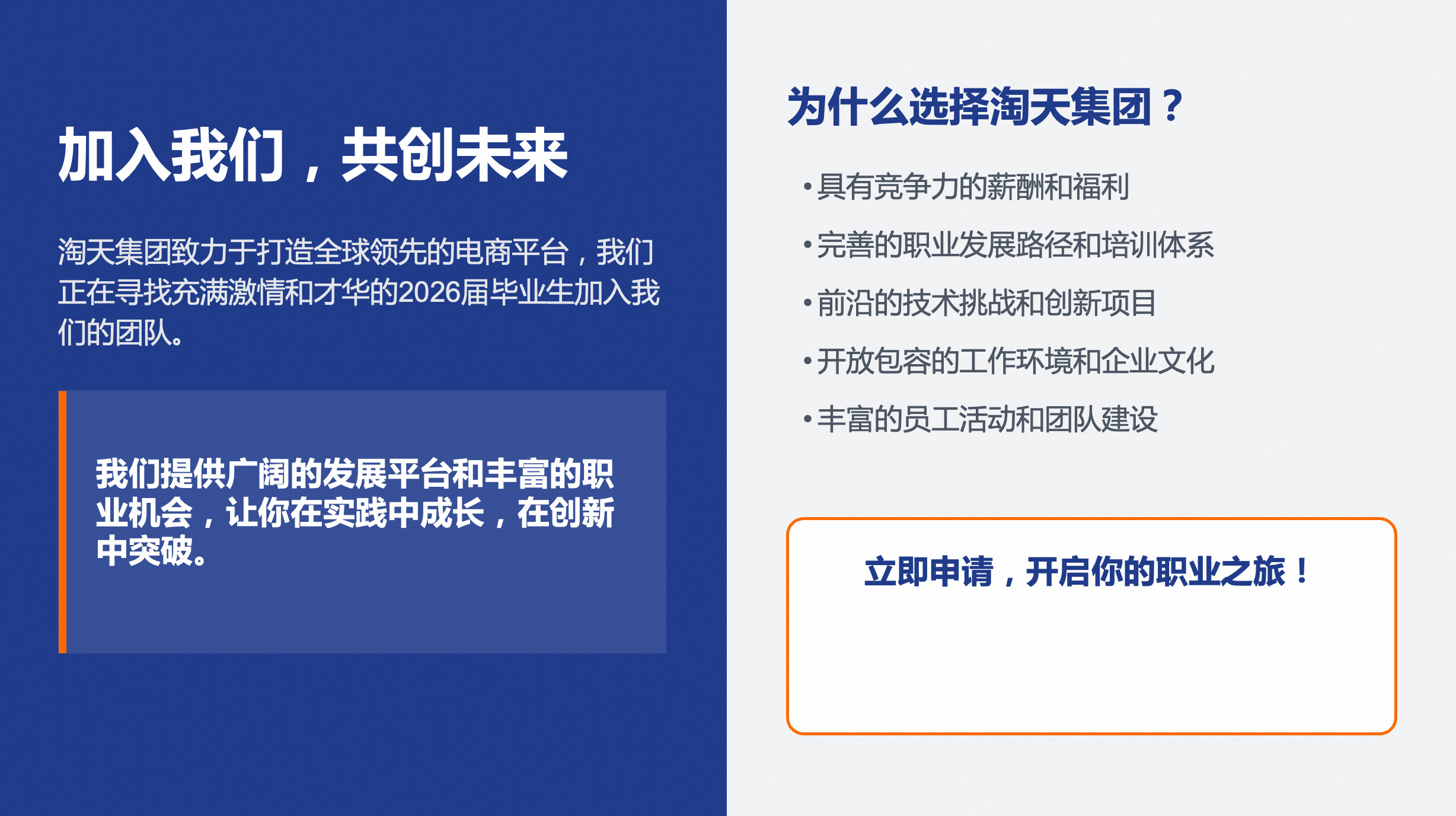 加入我们，共创未来

淘天集团致力于打造全球领先的电商平台，我们正在寻找充满激情和才华的2026届毕业生加入我们的团队。

我们提供广阔的发展平台和丰富的职业机会，让你在实践中成长，在创新中突破。

为什么选择淘天集团？

• 具有竞争力的薪酬和福利
• 完善的职业发展路径和培训体系
• 前沿的技术挑战和创新项目
• 开放包容的工作环境和企业文化
• 丰富的员工活动和团队建设

立即申请，开启你的职业之旅！